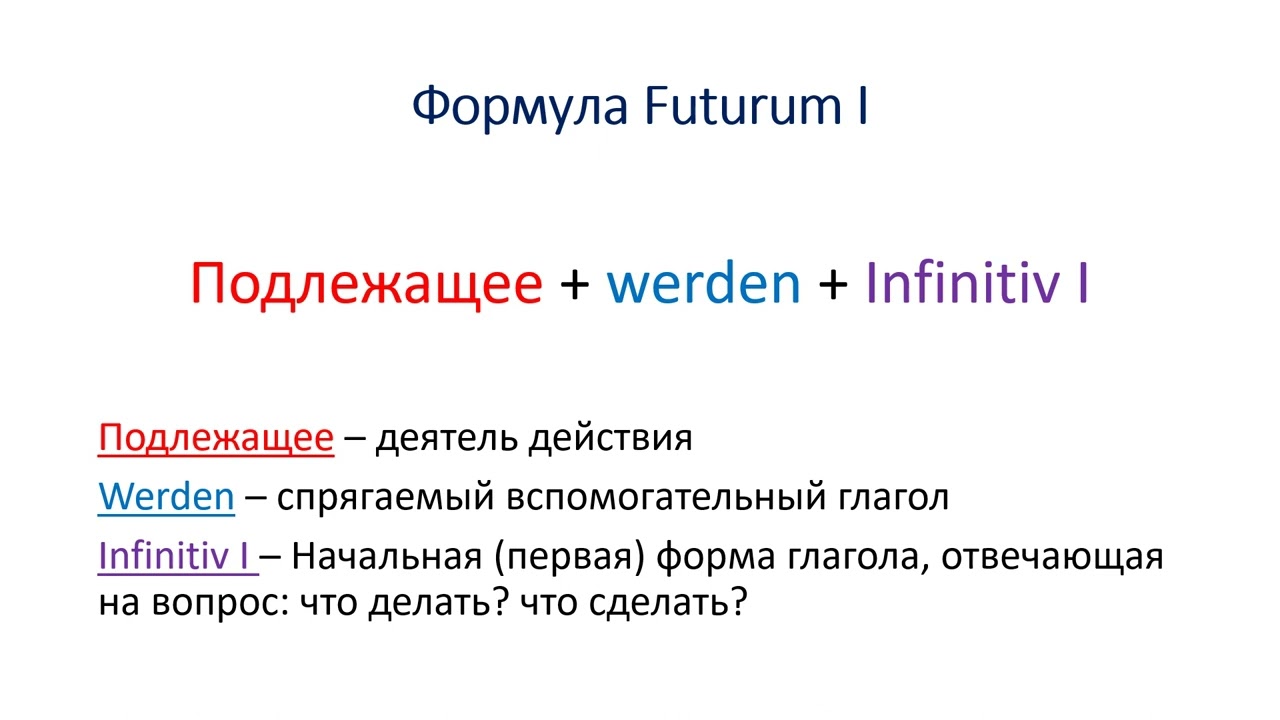 Формула Futurum I

Подлежащее + werden + Infinitiv I

Подлежащее – деятель действия

Werden – спрягаемый вспомогательный глагол

Infinitiv I – Начальная (первая) форма глагола, отвечающая на вопрос: что делать? что сделать?